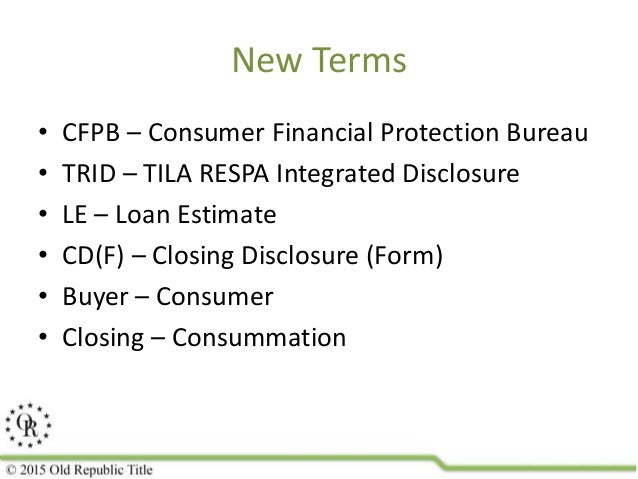 New Terms

• CFPB – Consumer Financial Protection Bureau
• TRID – TILA RESPA Integrated Disclosure
• LE – Loan Estimate
• CD(F) – Closing Disclosure (Form)
• Buyer – Consumer
• Closing – Consummation

OR

© 2015 Old Republic Title